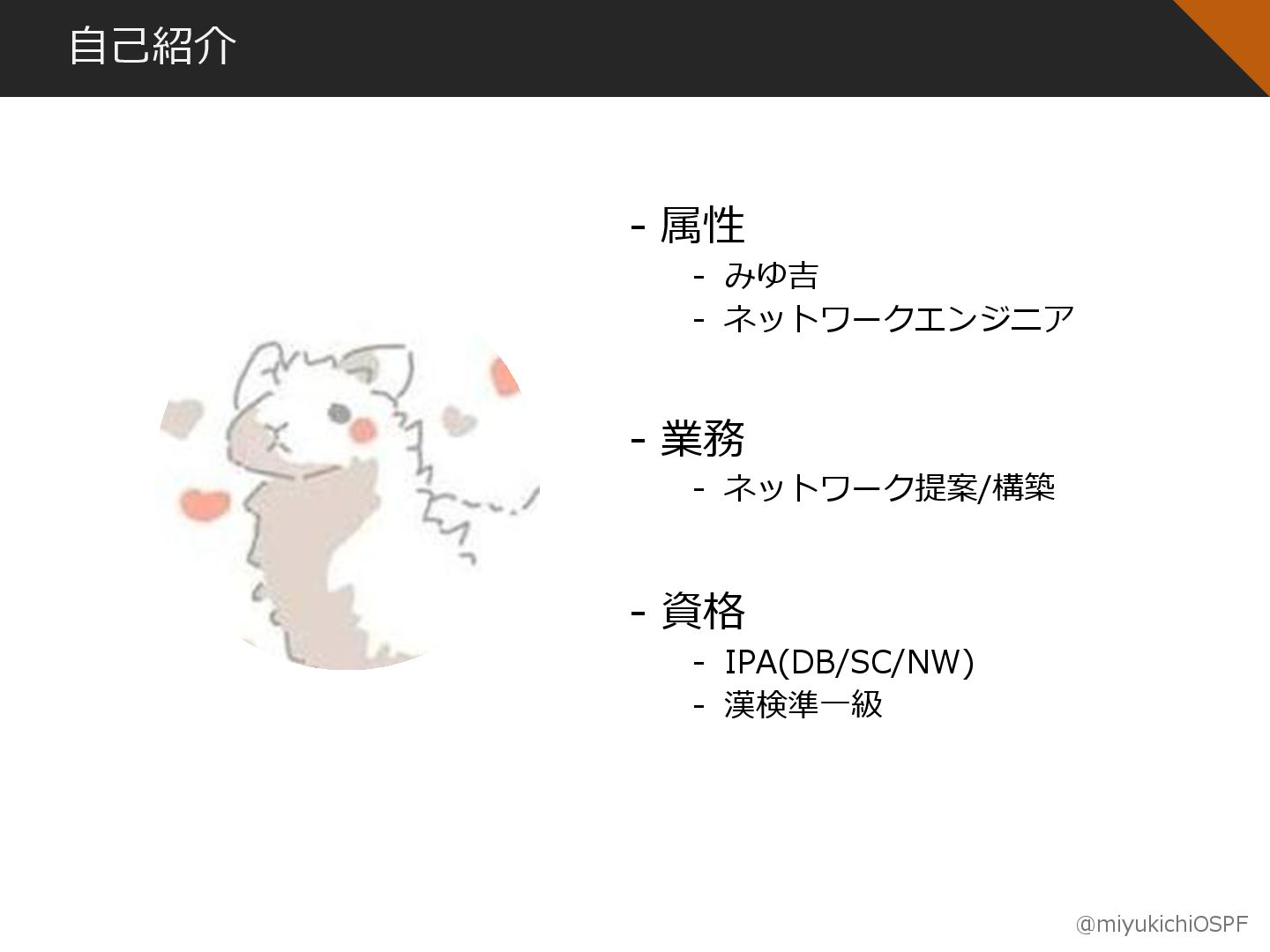 自己紹介

- 属性
  - みゆ吉
  - ネットワークエンジニア

- 業務
  - ネットワーク提案/構築

- 資格
  - IPA(DB/SC/NW)
  - 漢検準一級

@miyukichiOSPF